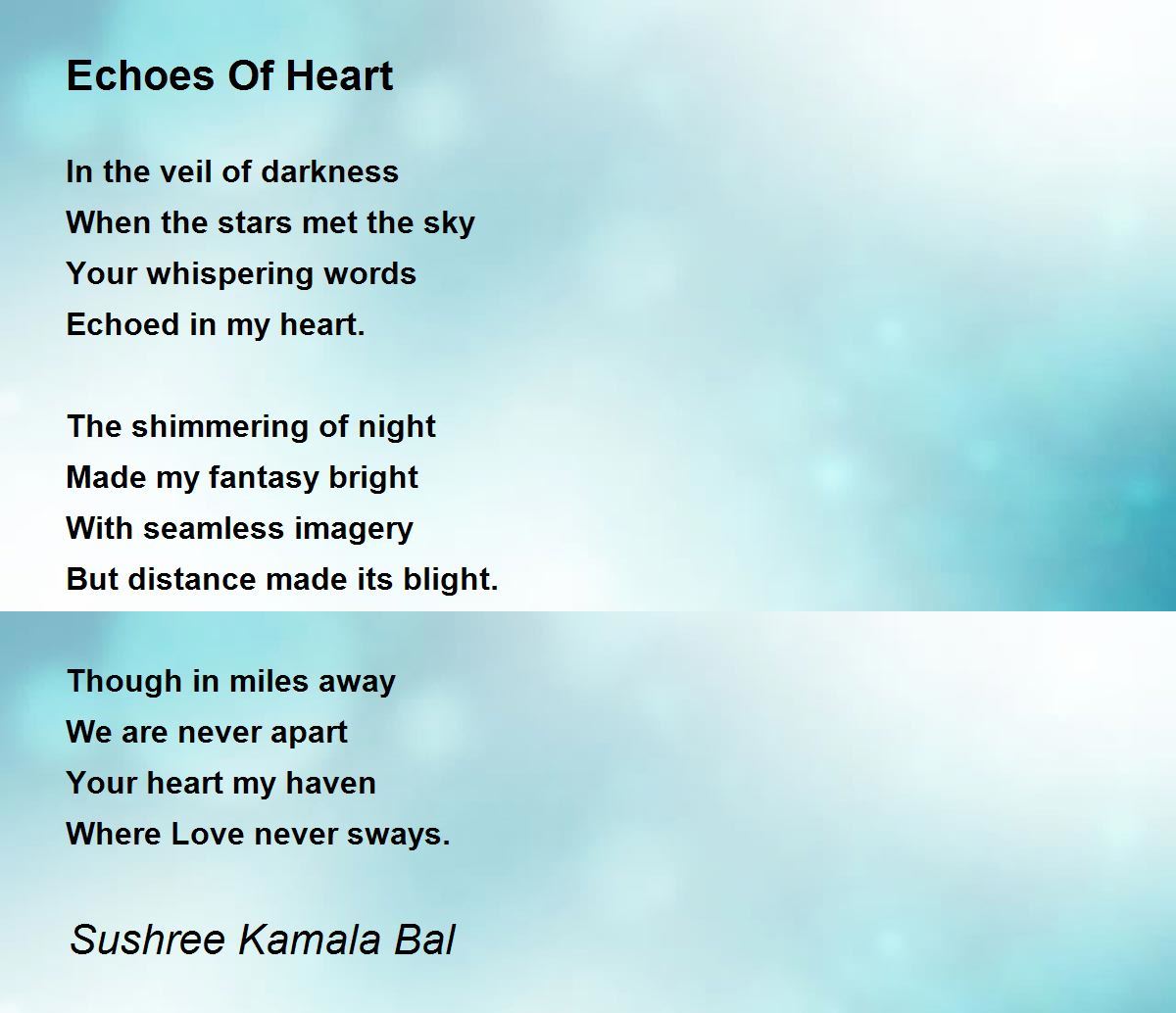 Echoes Of Heart

In the veil of darkness
When the stars met the sky
Your whispering words
Echoed in my heart.

The shimmering of night
Made my fantasy bright
With seamless imagery
But distance made its blight.

Though in miles away
We are never apart
Your heart my haven
Where Love never sways.

Sushree Kamala Bal